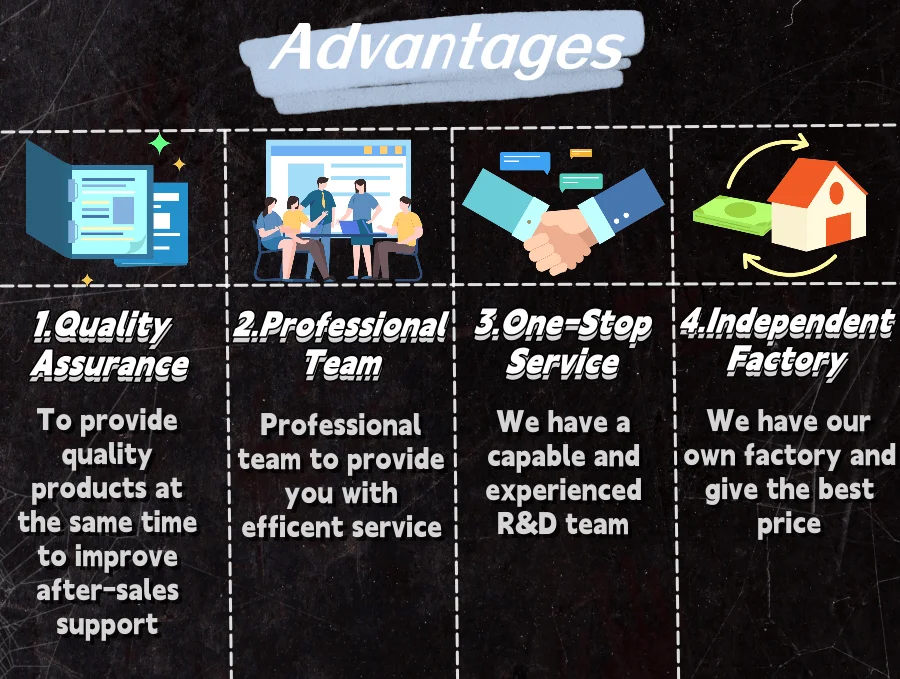 Advantages

1.Quality Assurance

To provide quality products at the same time to improve after-sales support

2.Professional Team

Professional team to provide you with efficent service

3.One-Stop Service

We have a capable and experienced R&D team

4.Independent Factory

We have our own factory and give the best price